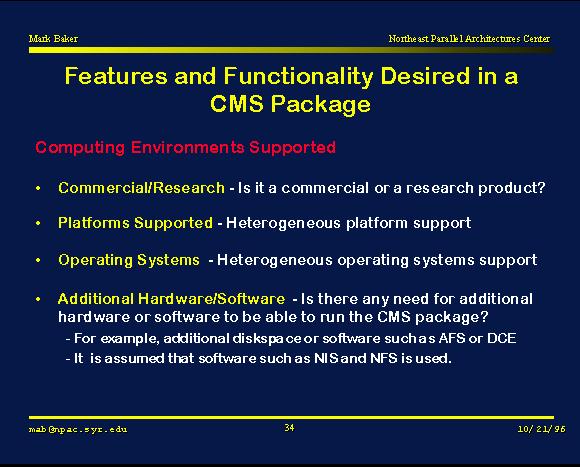 Mark Baker

Northeast Parallel Architectures Center

Features and Functionality Desired in a CMS Package

Computing Environments Supported

• Commercial/Research - Is it a commercial or a research product?

• Platforms Supported - Heterogeneous platform support

• Operating Systems - Heterogeneous operating systems support

• Additional Hardware/Software - Is there any need for additional hardware or software to be able to run the CMS package?
- For example, additional diskspace or software such as AFS or DCE
- It is assumed that software such as NIS and NFS is used.

mab@npac.syr.edu

34

10/21/96